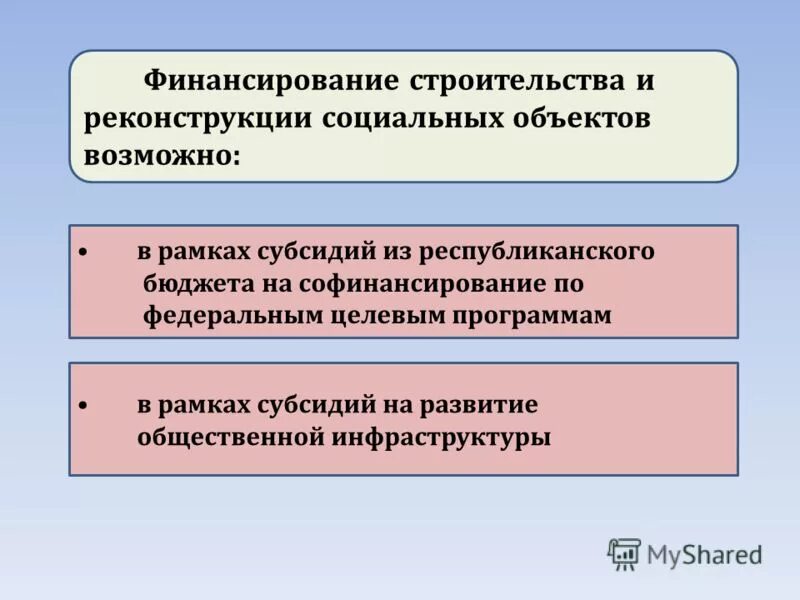 Финансирование строительства и реконструкции социальных объектов возможно:

• в рамках субсидий из республиканского бюджета на софинансирование по федеральным целевым программам

• в рамках субсидий на развитие общественной инфраструктуры

MyShared